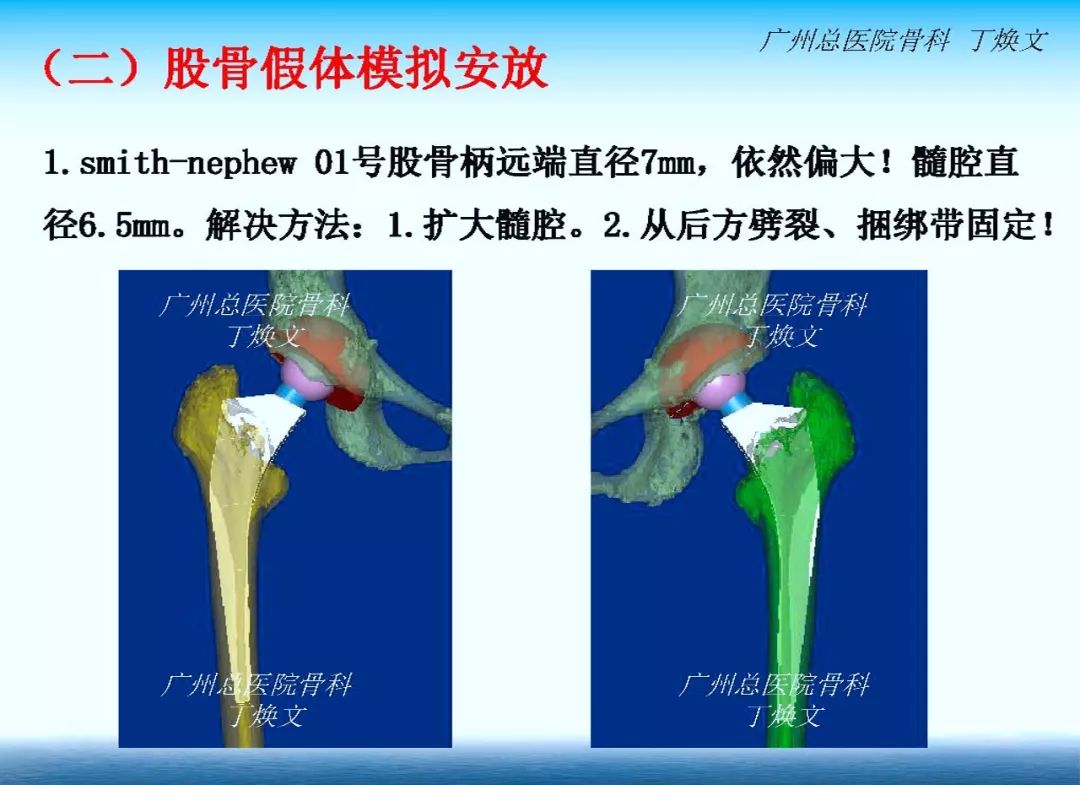 广州总医院骨科 丁焕文

（二）股骨假体模拟安放

1.smith-nephew 01号股骨柄远端直径7mm，依然偏大！髓腔直径6.5mm。解决方法：1.扩大髓腔。2.从后方劈裂、捆绑带固定！

广州总医院骨科
丁焕文

广州总医院骨科
丁焕文

广州总医院骨科
丁焕文

广州总医院骨科
丁焕文